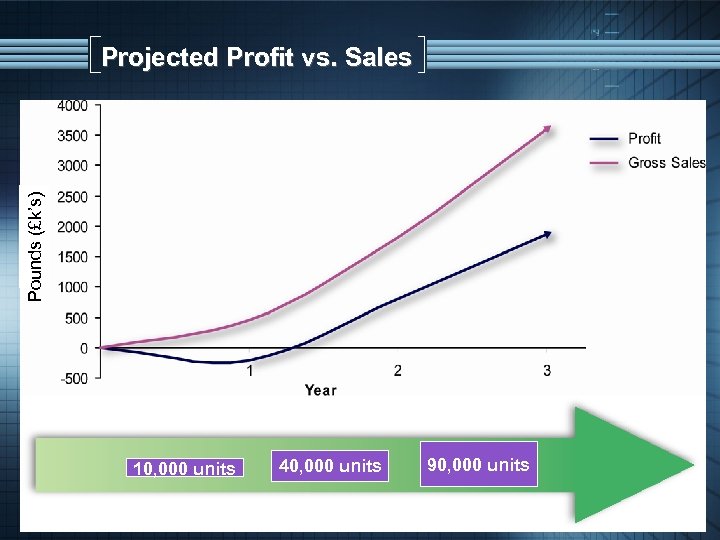 Projected Profit vs. Sales

4000
3500
3000
2500
2000
1500
1000
500
0
-500

Pounds (£k's)

1
2
3
Year

Profit
Gross Sales

10,000 units
40,000 units
90,000 units